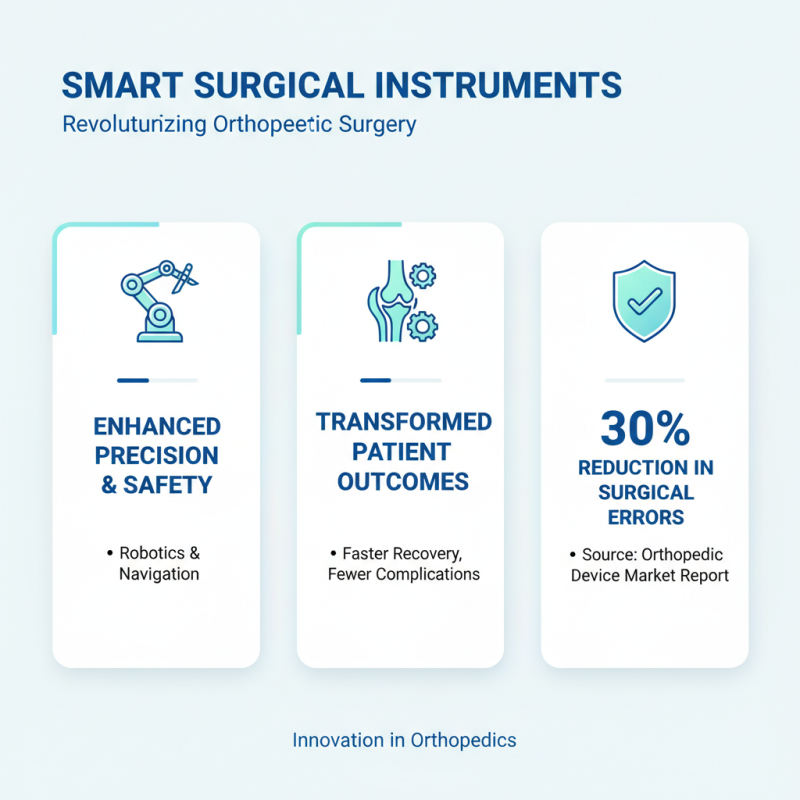 SMART SURGICAL INSTRUMENTS
Revoluturizing Orthopeetic Surgery

ENHANCED PRECISION & SAFETY

• Robotics & Navigation

TRANSFORMED PATIENT OUTCOMES

• Faster Recovery, Fewer Complications

30%
REDUCTION IN SURGICAL ERRORS

• Source: Orthopedic Device Market Report

Innovation in Orthopedics